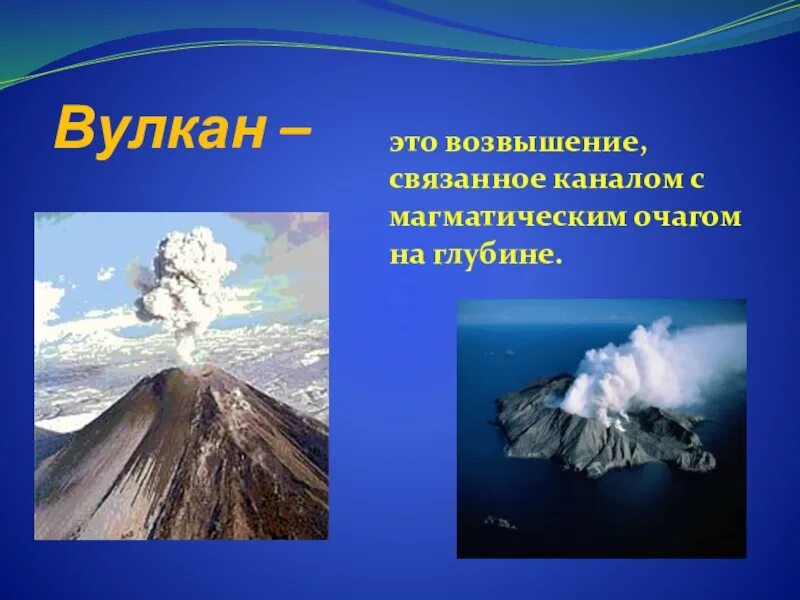 Вулкан –

это возвышение, связанное каналом с магматическим очагом на глубине.